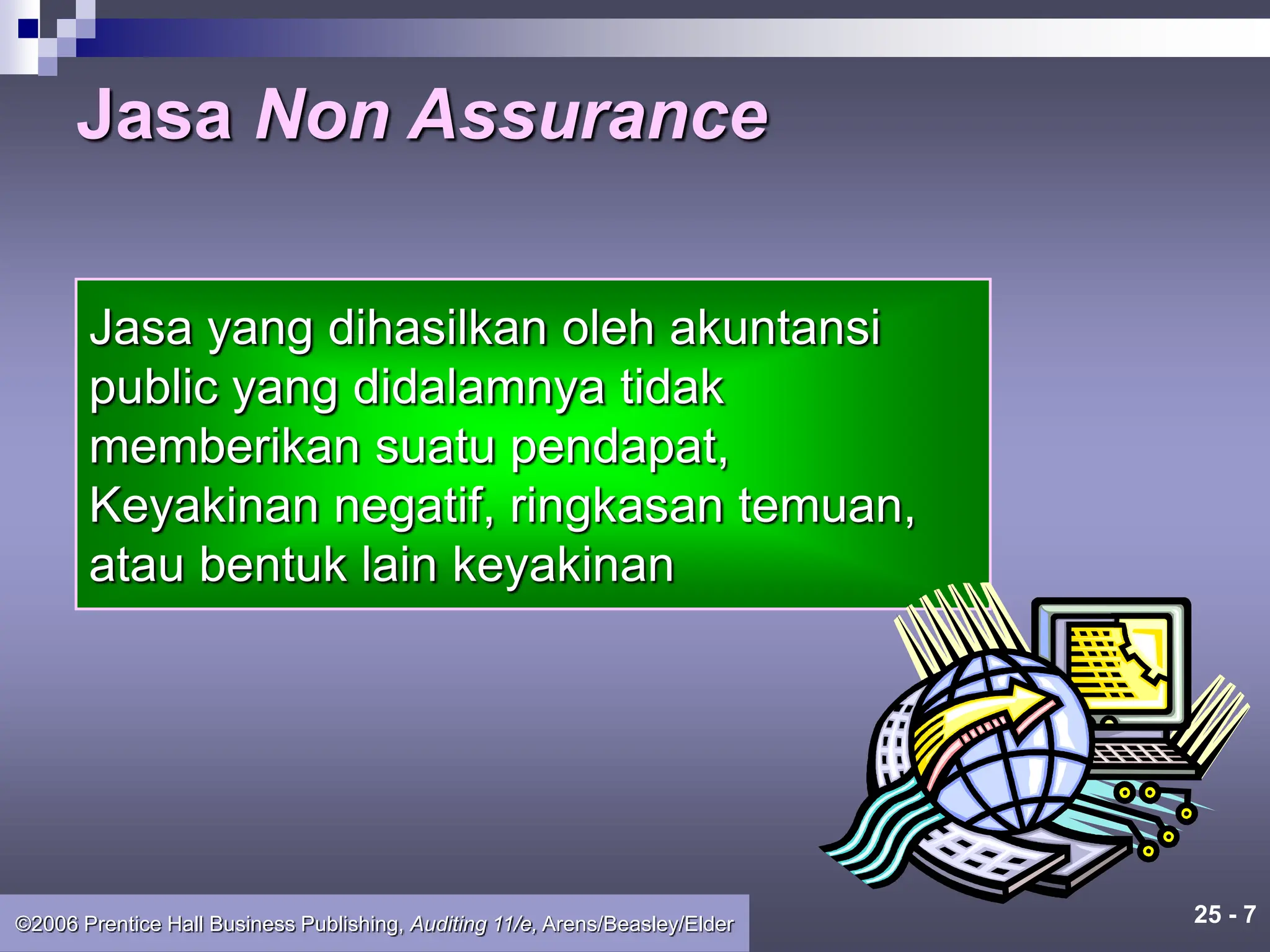 Jasa Non Assurance

Jasa yang dihasilkan oleh akuntansi public yang didalamnya tidak memberikan suatu pendapat, Keyakinan negatif, ringkasan temuan, atau bentuk lain keyakinan

©2006 Prentice Hall Business Publishing, Auditing 11/e, Arens/Beasley/Elder

25 - 7